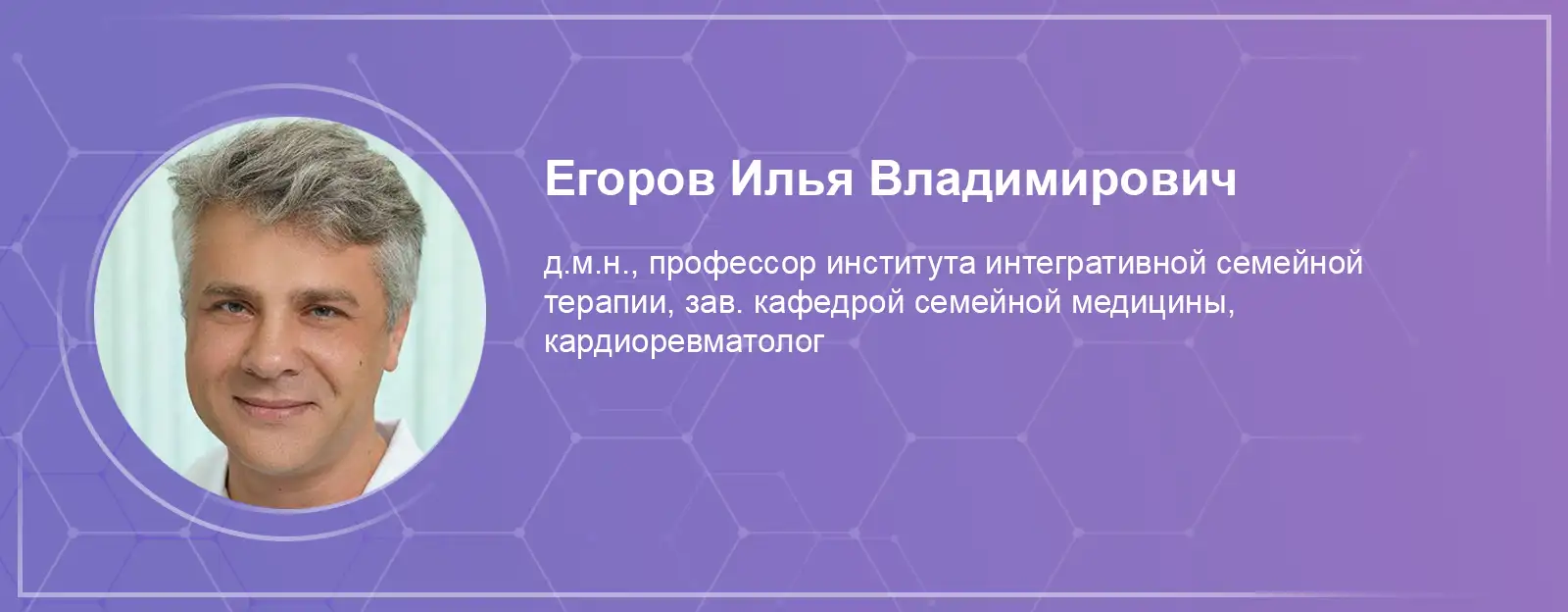 Егоров Илья Владимирович

д.м.н., профессор института интегративной семейной терапии, зав. кафедрой семейной медицины, кардиоревматолог